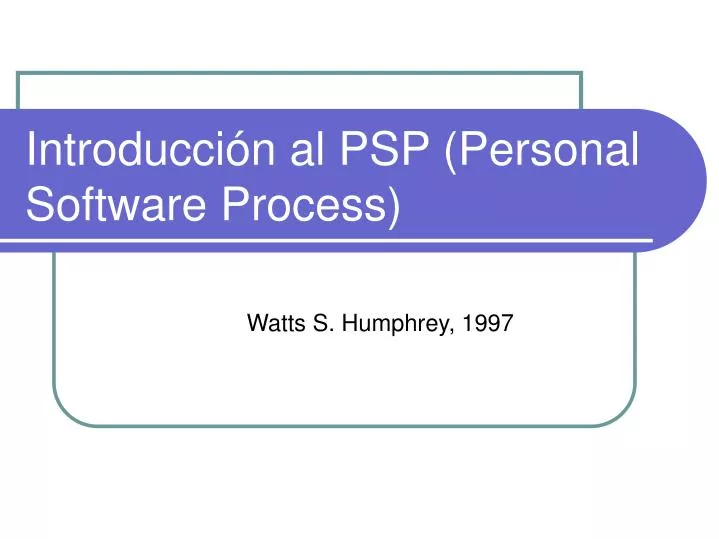 Introducción al PSP (Personal Software Process)

Watts S. Humphrey, 1997